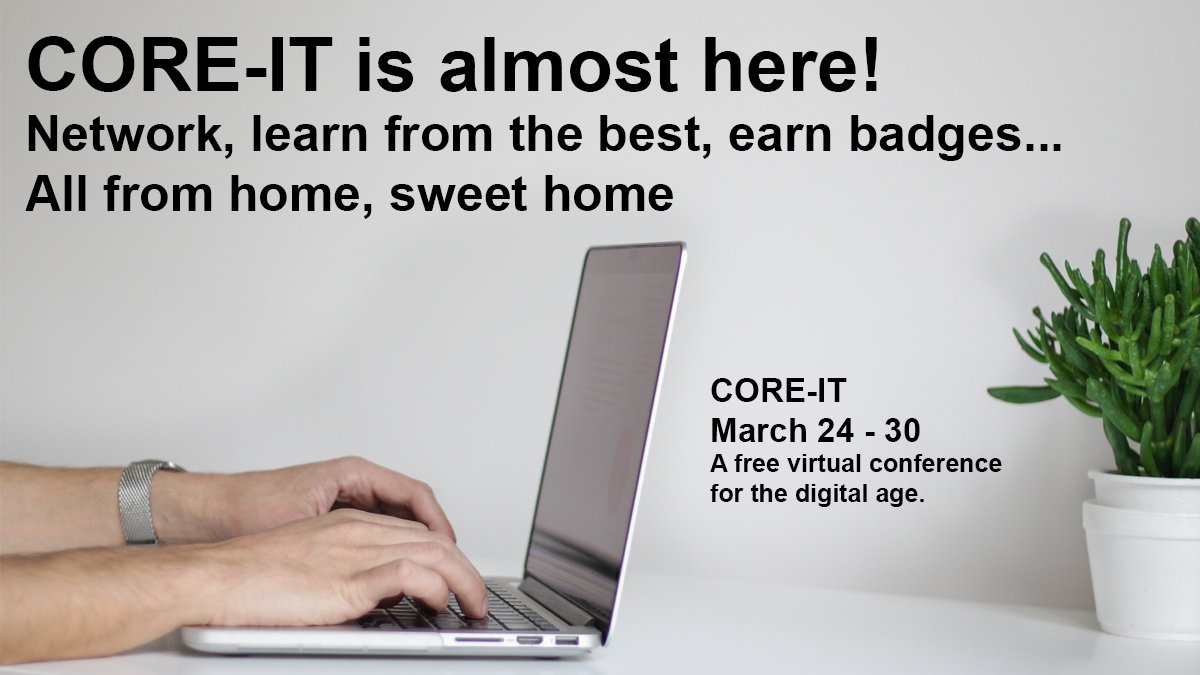 CORE-IT is almost here!
Network, learn from the best, earn badges...
All from home, sweet home

CORE-IT
March 24 - 30
A free virtual conference for the digital age.